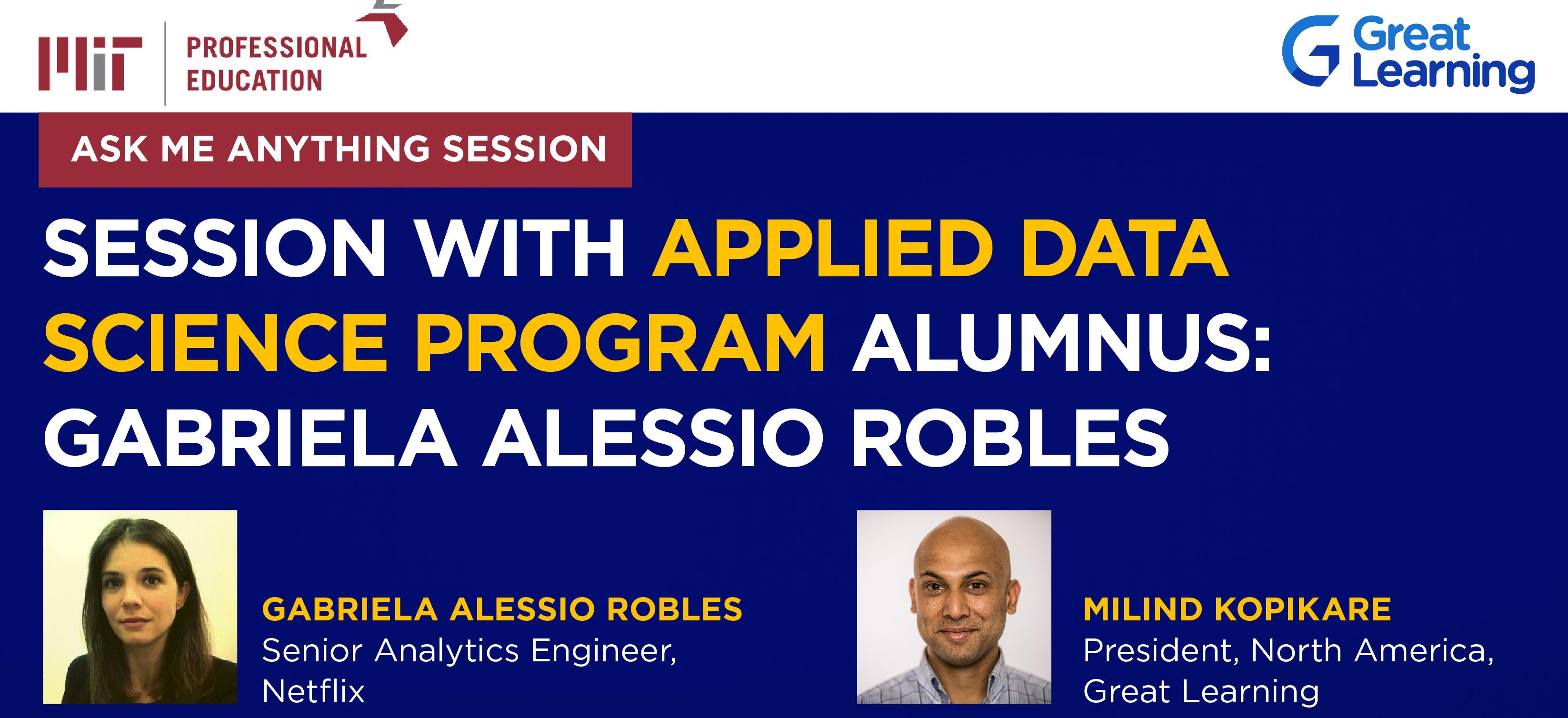 MIT PROFESSIONAL EDUCATION

Great Learning

ASK ME ANYTHING SESSION

SESSION WITH APPLIED DATA SCIENCE PROGRAM ALUMNUS: GABRIELA ALESSIO ROBLES

GABRIELA ALESSIO ROBLES
Senior Analytics Engineer, Netflix

MILIND KOPIKARE
President, North America, Great Learning